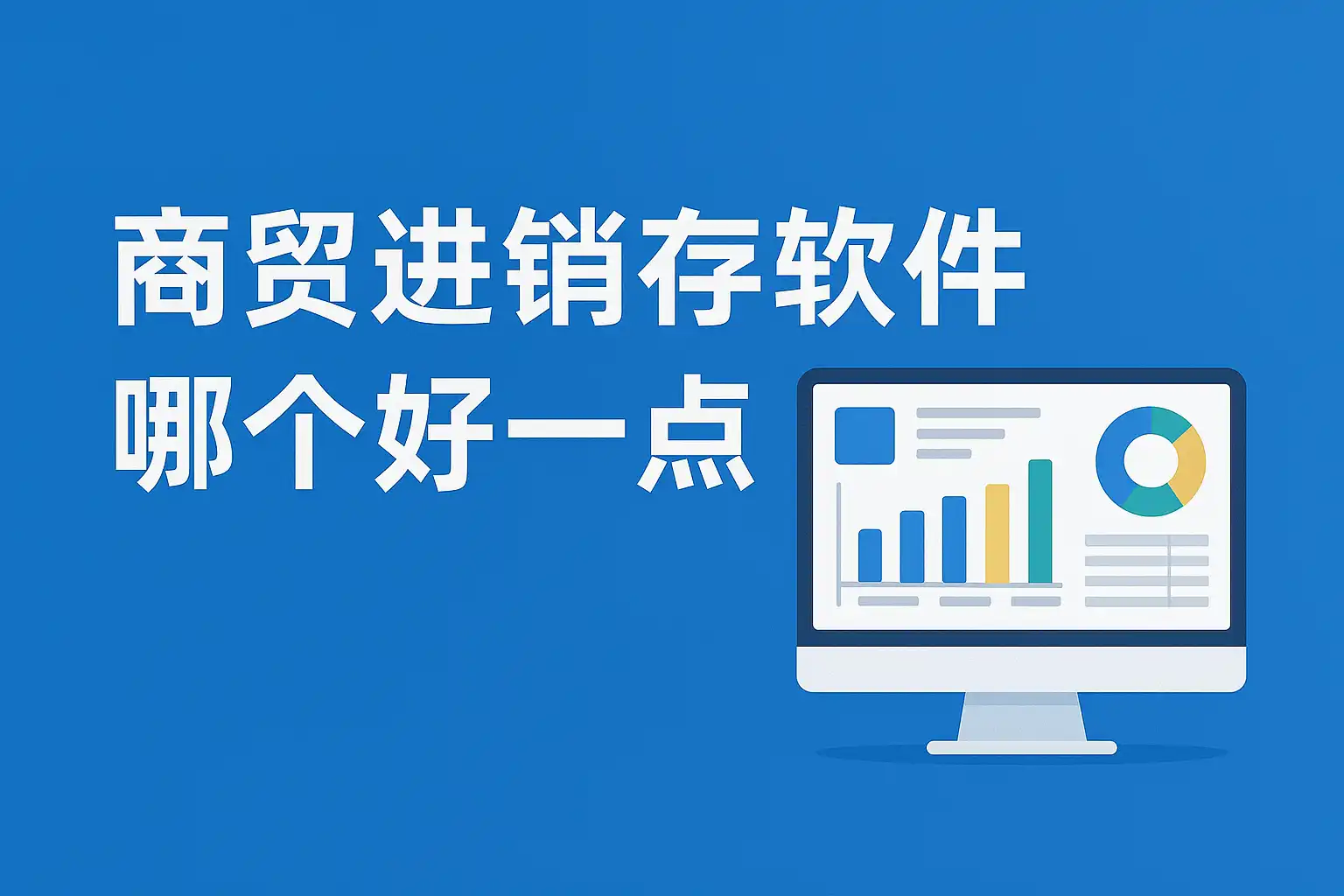 商贸进销存软件
哪个好一点